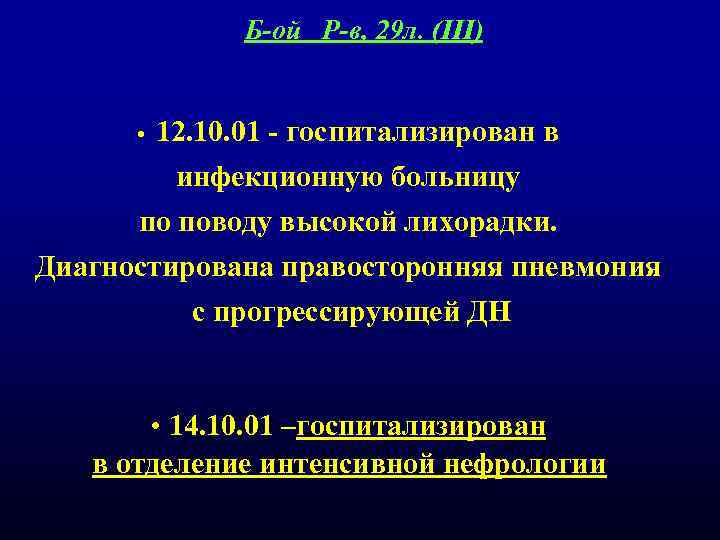 Б-ой Р-в, 29л. (III)

• 12.10.01 - госпитализирован в инфекционную больницу по поводу высокой лихорадки. Диагностирована правосторонняя пневмония с прогрессирующей ДН

• 14.10.01 –госпитализирован в отделение интенсивной нефрологии